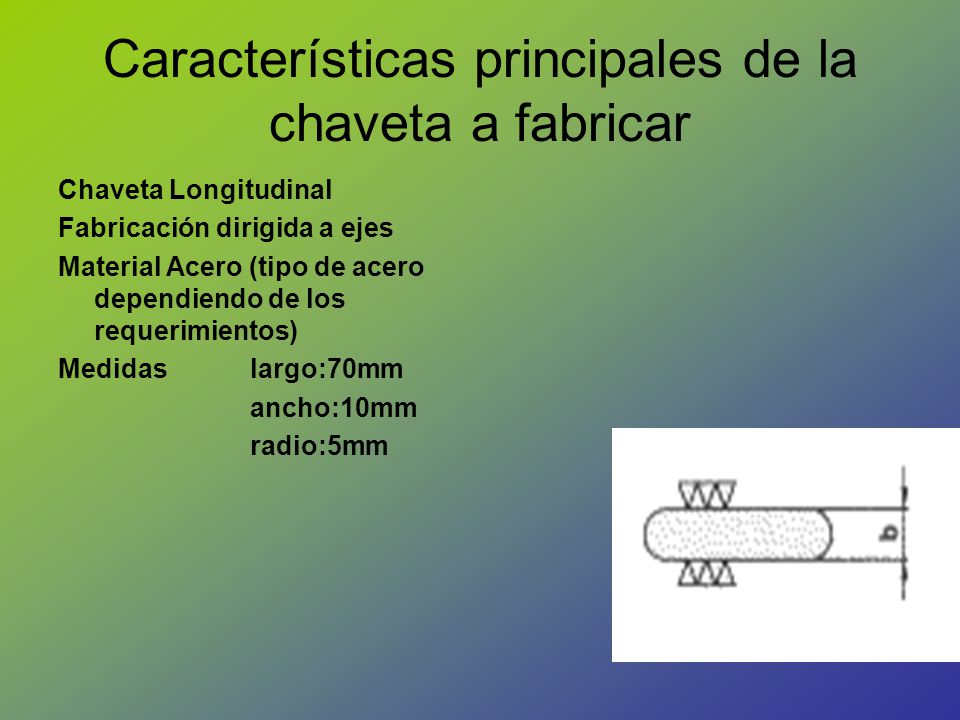 Características principales de la chaveta a fabricar

Chaveta Longitudinal

Fabricación dirigida a ejes

Material Acero (tipo de acero dependiendo de los requerimientos)

Medidas largo:70mm
ancho:10mm
radio:5mm

b